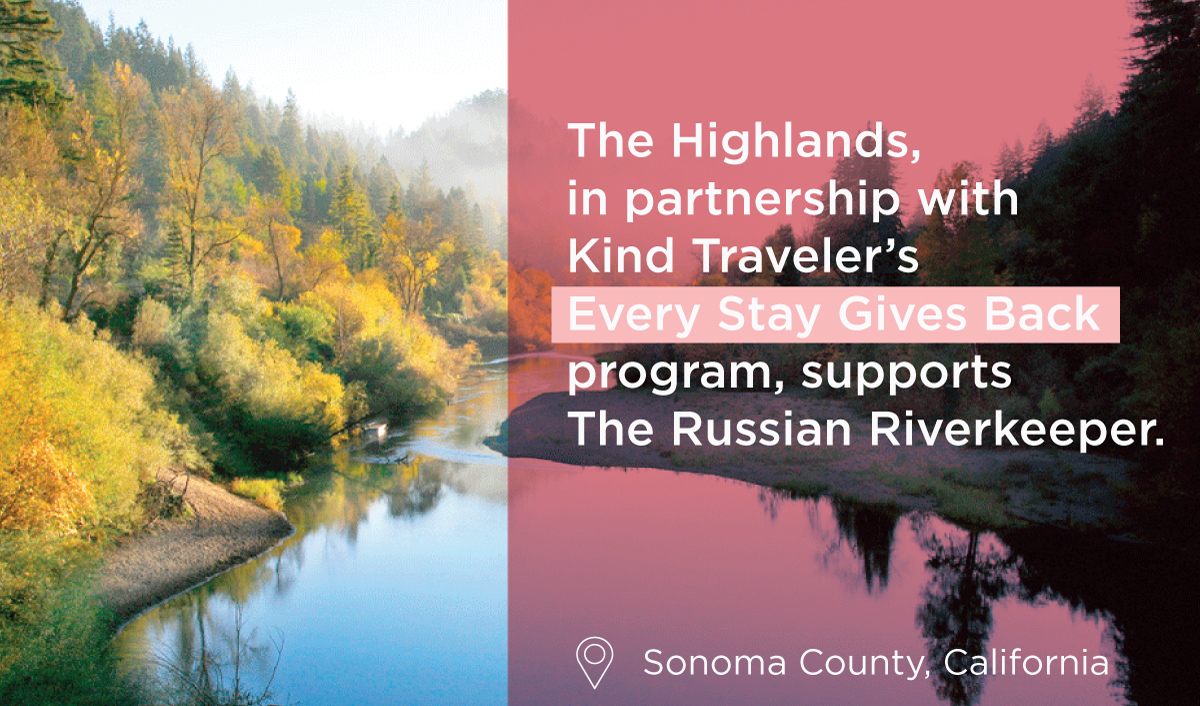 The Highlands, in partnership with Kind Traveler's Every Stay Gives Back program, supports The Russian Riverkeeper.

Sonoma County, California